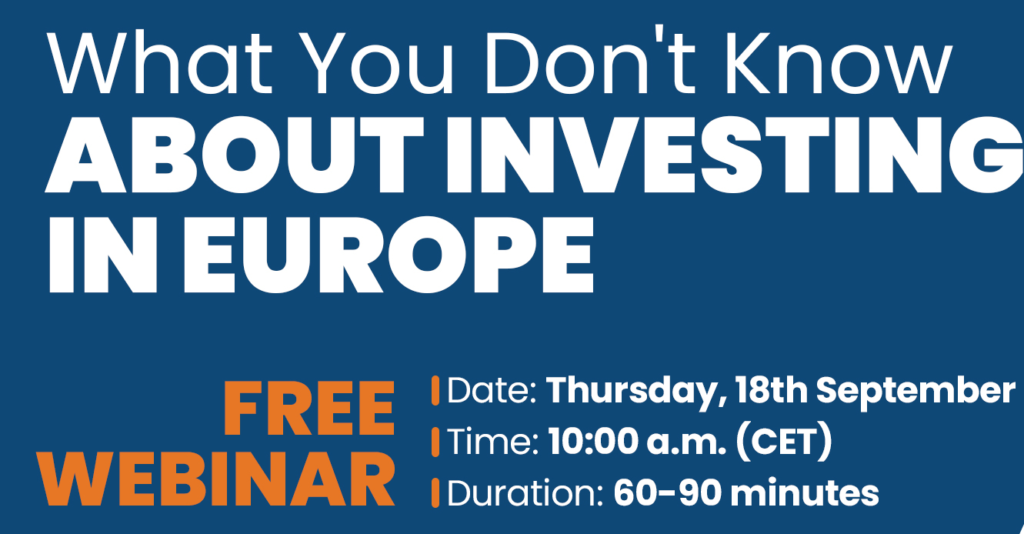 What You Don't Know
ABOUT INVESTING
IN EUROPE

FREE
WEBINAR

Date: Thursday, 18th September
Time: 10:00 a.m. (CET)
Duration: 60-90 minutes